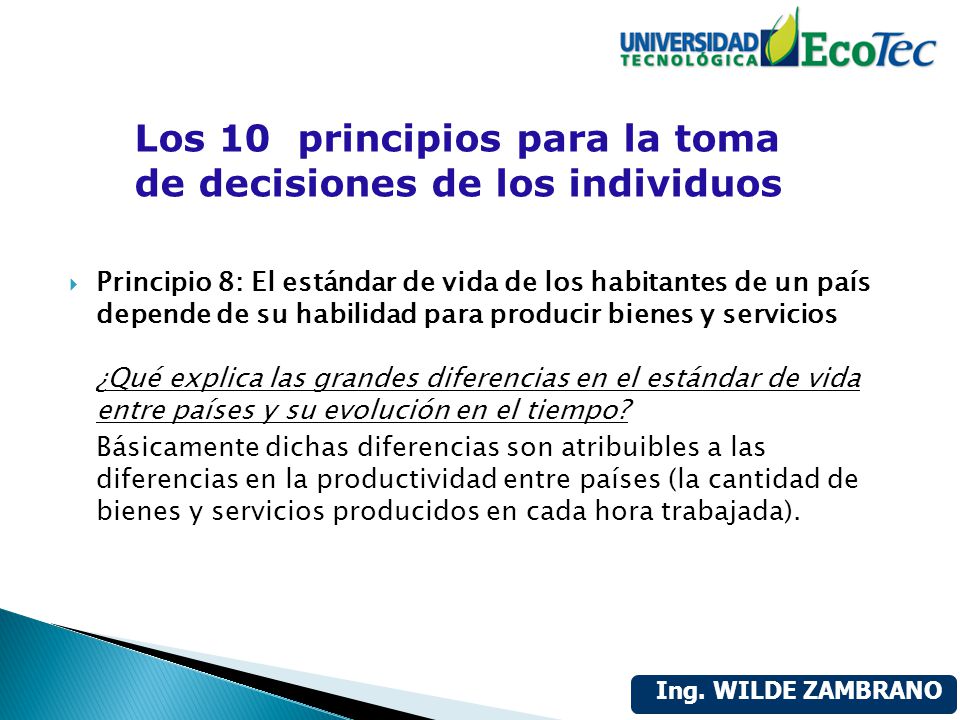 UNIVERSIDAD TECNOLÓGICA EcoTec

Los 10 principios para la toma de decisiones de los individuos

Principio 8: El estándar de vida de los habitantes de un país depende de su habilidad para producir bienes y servicios

¿Qué explica las grandes diferencias en el estándar de vida entre países y su evolución en el tiempo?

Básicamente dichas diferencias son atribuibles a las diferencias en la productividad entre países (la cantidad de bienes y servicios producidos en cada hora trabajada).

Ing. WILDE ZAMBRANO